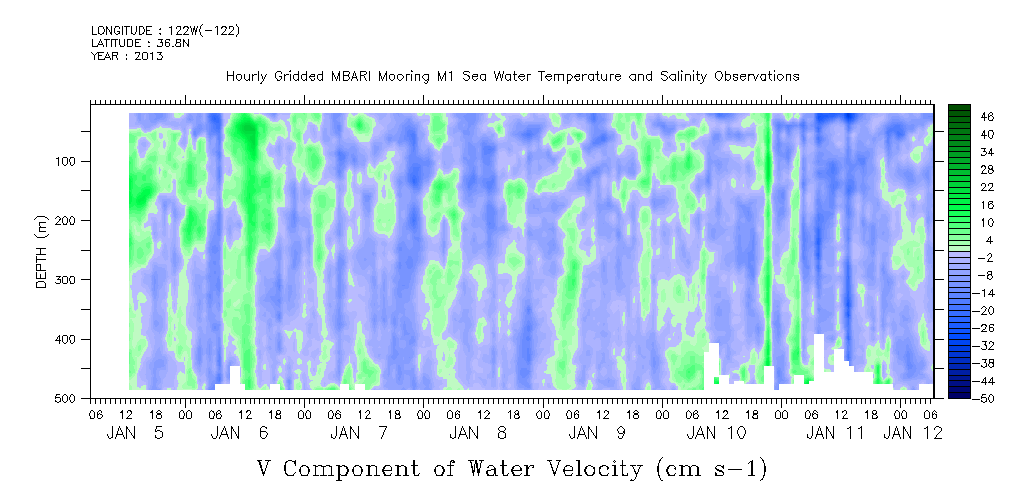 LONGITUDE : 122W(-122)
LATITUDE : 36.8N
YEAR : 2013

Hourly Gridded MBARI Mooring M1 Sea Water Temperature and Salinity Observations

DEPTH (m)

100
200
300
400
500

46
40
34
28
22
16
10
4
-2
-8
-14
-20
-26
-32
-38
-44
-50

06 12 18 00 06 12 18 00 06 12 18 00 06 12 18 00 06 12 18 00 06 12 18 00 06 12 18 00 06

JAN 5 JAN 6 JAN 7 JAN 8 JAN 9 JAN 10 JAN 11 JAN 12

V Component of Water Velocity (cm s-1)